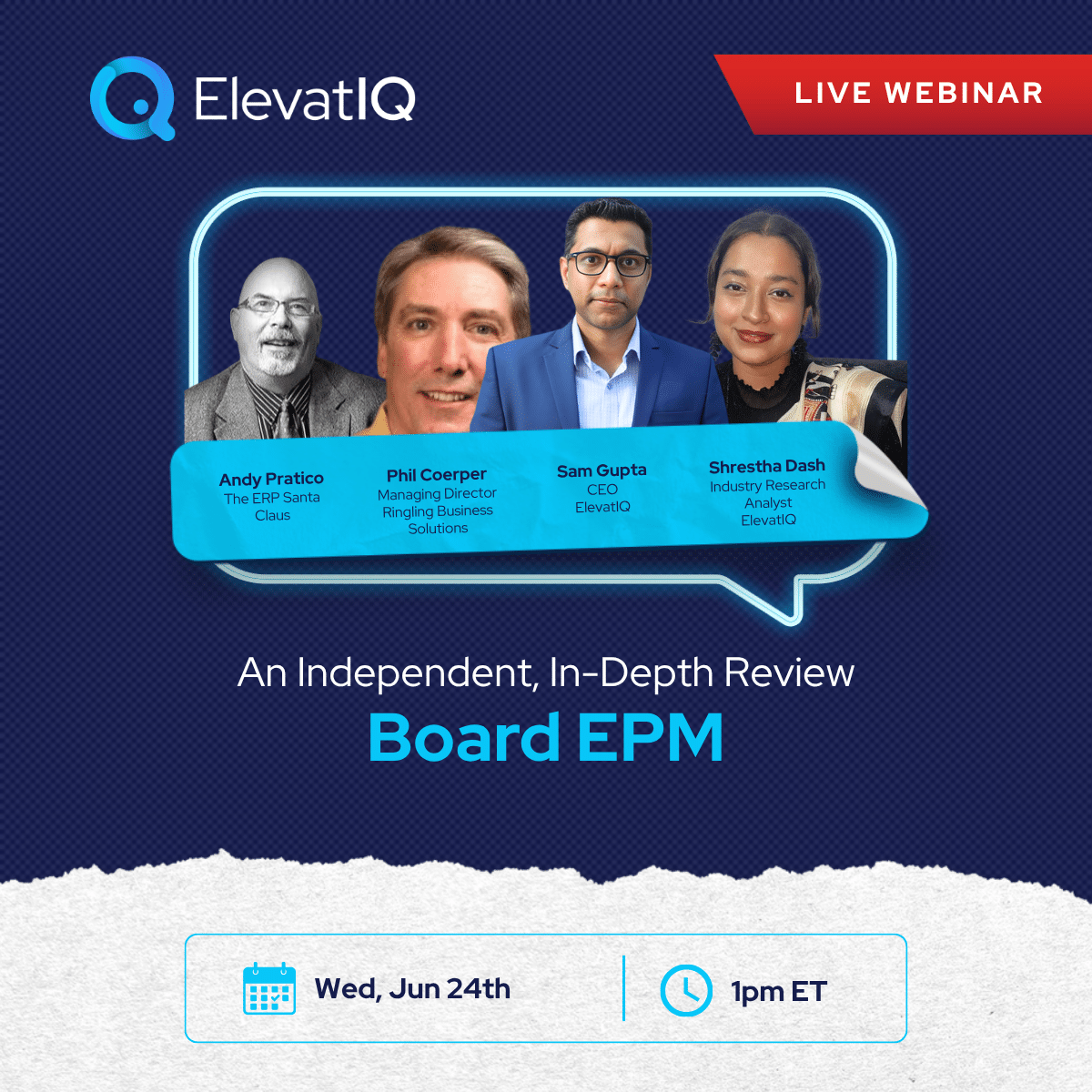 ElevatIQ

LIVE WEBINAR

Andy Pratico
The ERP Santa Claus

Phil Coerper
Managing Director
Ringling Business Solutions

Sam Gupta
CEO
ElevatIQ

Shrestha Dash
Industry Research Analyst
ElevatIQ

An Independent, In-Depth Review

Board EPM

Wed, Jun 24th

1pm ET